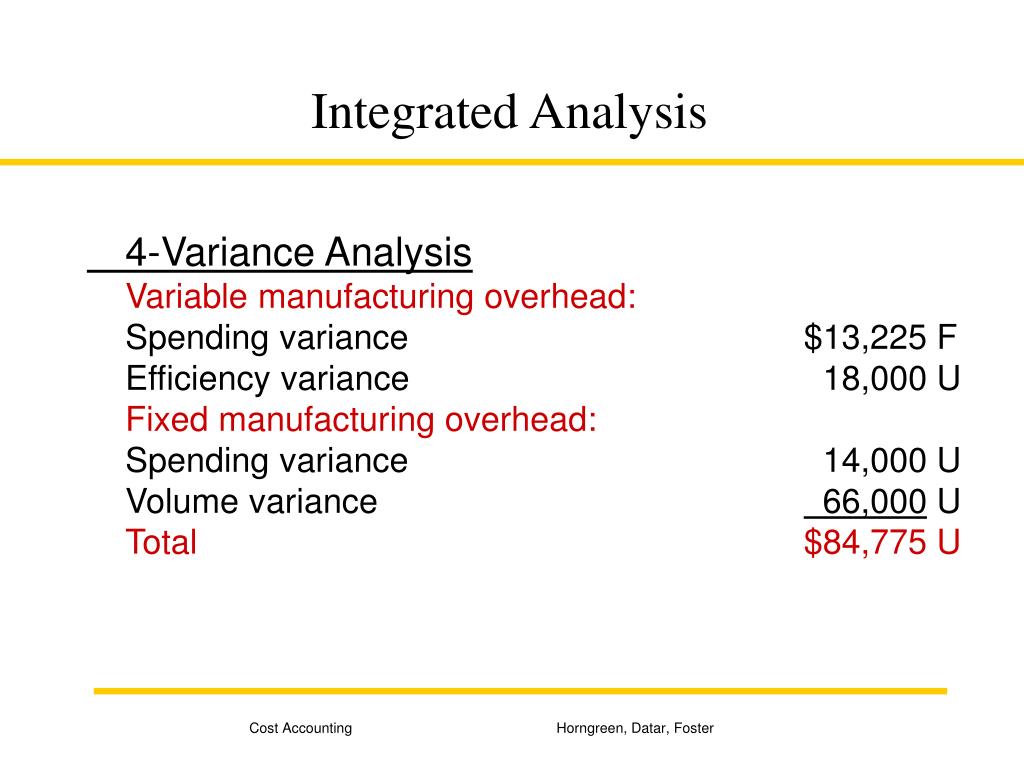 Integrated Analysis

4-Variance Analysis

Variable manufacturing overhead:
Spending variance $13,225 F
Efficiency variance 18,000 U
Fixed manufacturing overhead:
Spending variance 14,000 U
Volume variance 66,000 U
Total $84,775 U

Cost Accounting

Horngreen, Datar, Foster